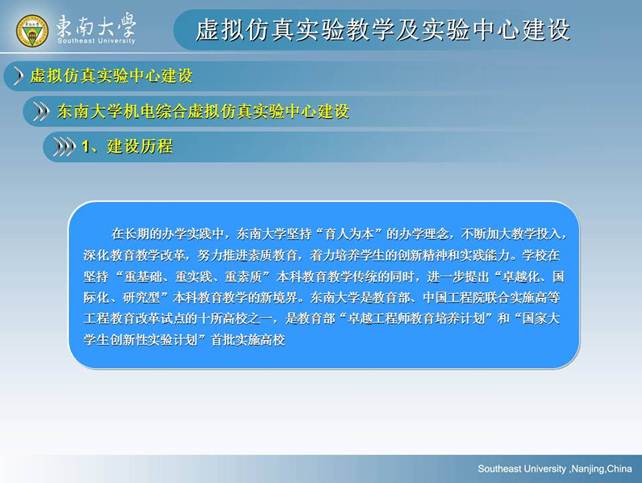 東南大學
Southeast University

虚拟仿真实验教学及实验中心建设

虚拟仿真实验中心建设

东南大学机电综合虚拟仿真实验中心建设

1、建设历程

在长期的办学实践中，东南大学坚持“育人为本”的办学理念，不断加大教学投入，深化教育教学改革，努力推进素质教育，着力培养学生的创新精神和实践能力。学校在坚持“重基础、重实践、重素质”本科教育教学传统的同时，进一步提出“卓越化、国际化、研究型”本科教育教学的新境界。东南大学是教育部、中国工程院联合实施高等工程教育改革试点的十所高校之一，是教育部“卓越工程师教育培养计划”和“国家大学生创新性实验计划”首批实施高校

Southeast University ,Nanjing,China